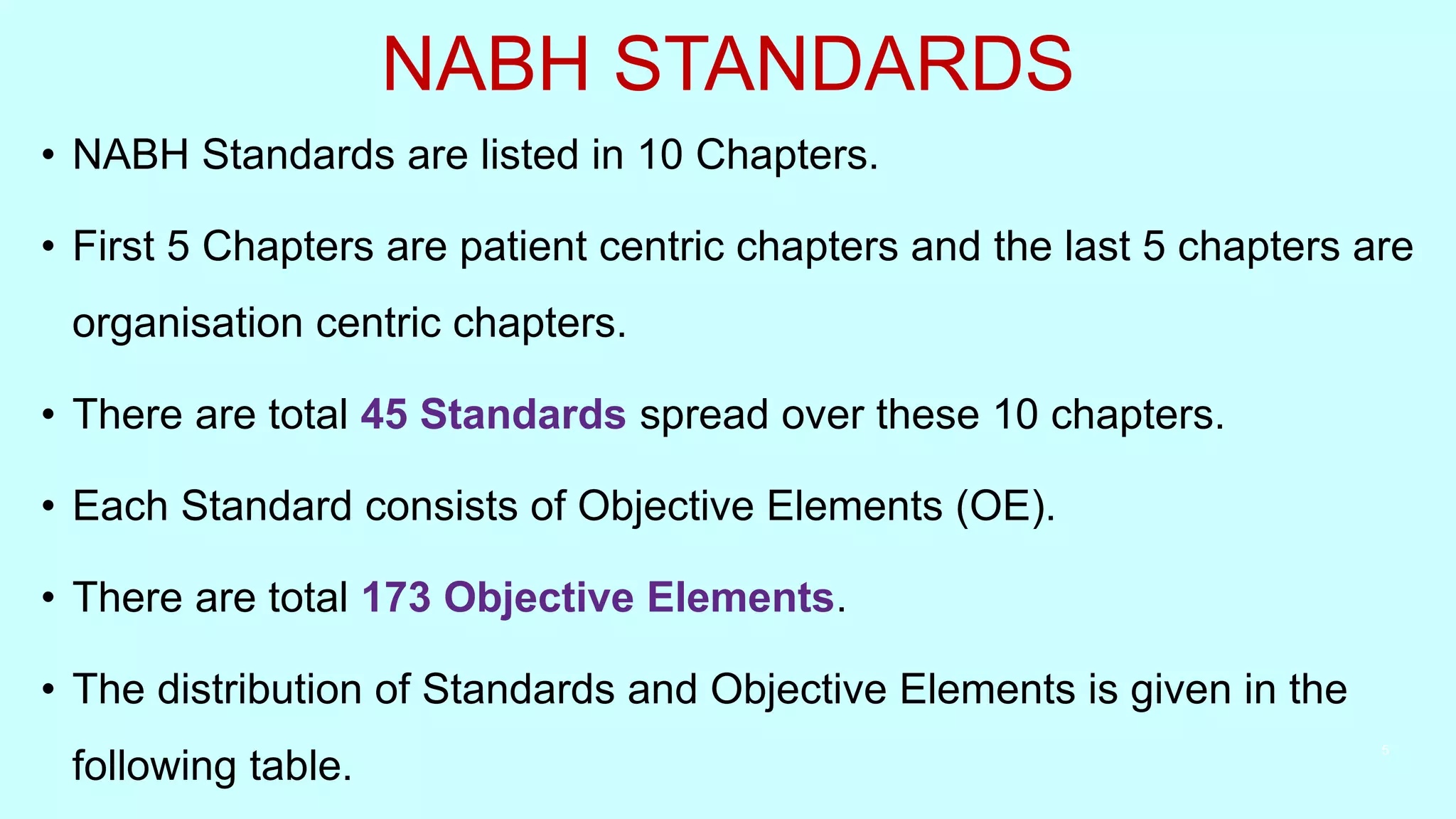 NABH STANDARDS

• NABH Standards are listed in 10 Chapters.

• First 5 Chapters are patient centric chapters and the last 5 chapters are organisation centric chapters.

• There are total 45 Standards spread over these 10 chapters.

• Each Standard consists of Objective Elements (OE).

• There are total 173 Objective Elements.

• The distribution of Standards and Objective Elements is given in the following table.

5